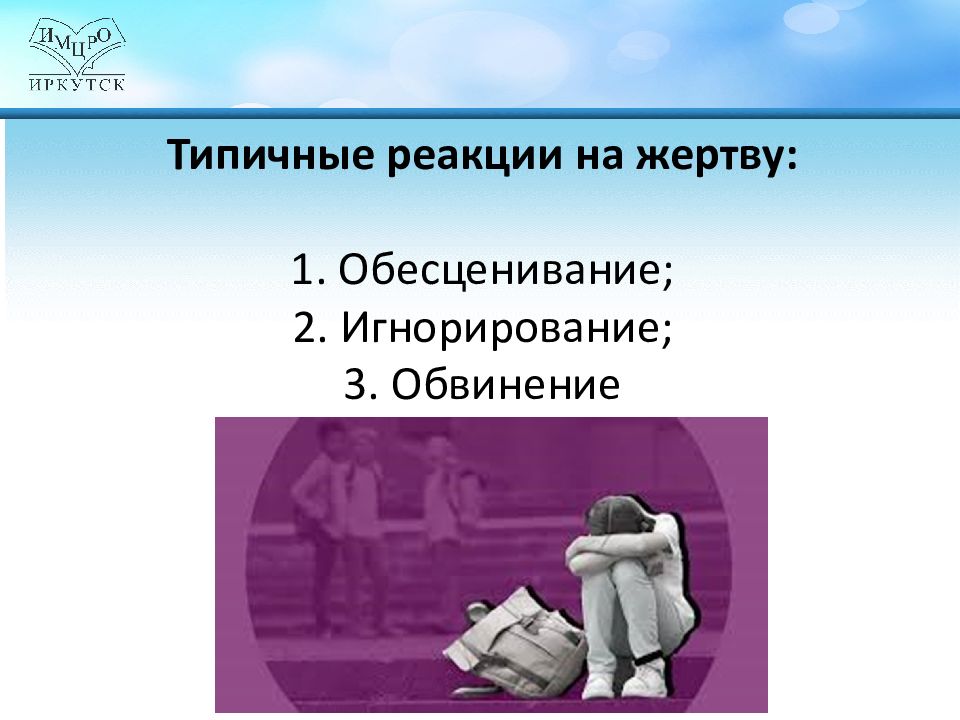 ИМЦРО
ИРКУТСК

Типичные реакции на жертву:

1. Обесценивание;
2. Игнорирование;
3. Обвинение